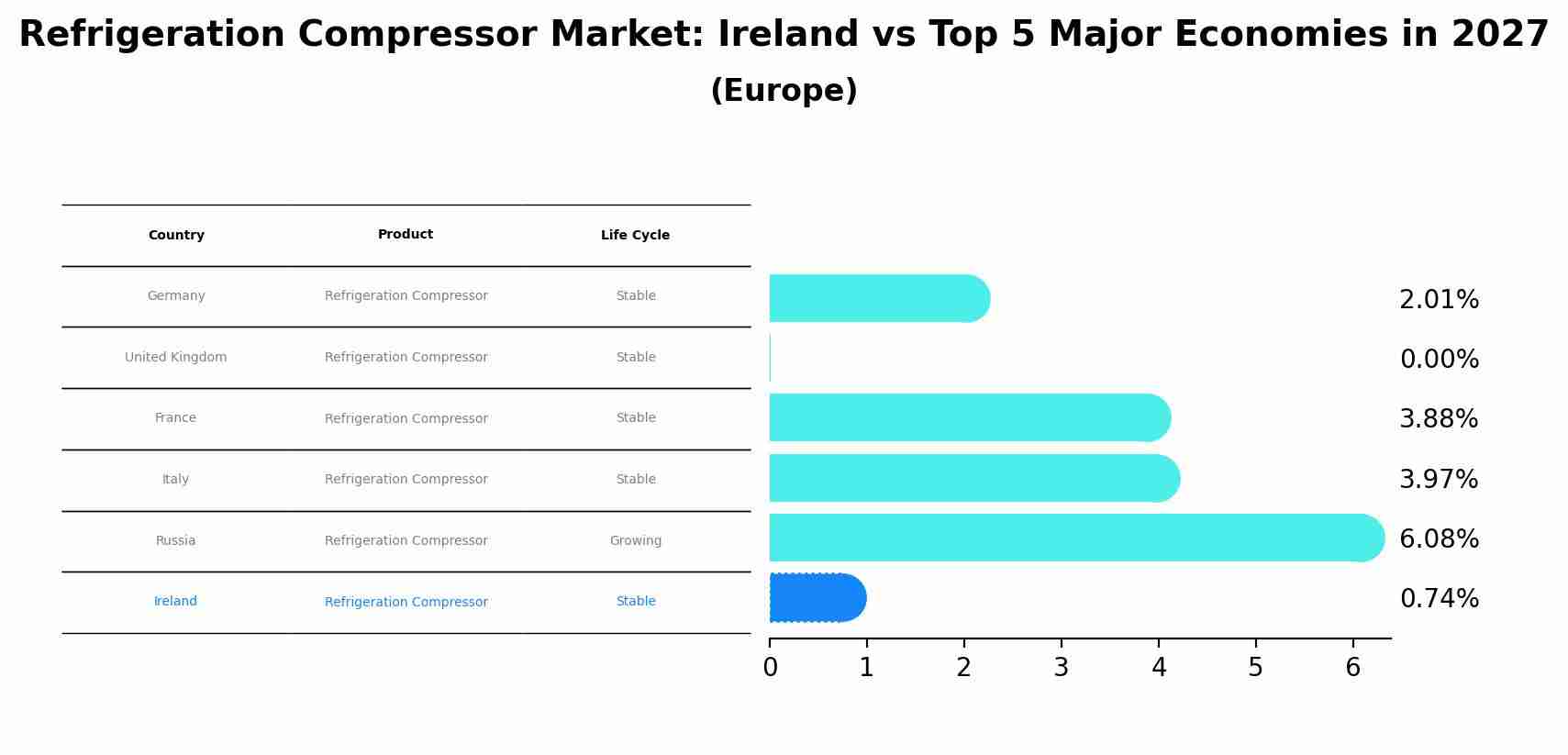 Refrigeration Compressor Market: Ireland vs Top 5 Major Economies in 2027
(Europe)

| Country | Product | Life Cycle |
|---|---|---|
| Germany | Refrigeration Compressor | Stable |
| United Kingdom | Refrigeration Compressor | Stable |
| France | Refrigeration Compressor | Stable |
| Italy | Refrigeration Compressor | Stable |
| Russia | Refrigeration Compressor | Growing |
| Ireland | Refrigeration Compressor | Stable |

2.01%
0.00%
3.88%
3.97%
6.08%
0.74%

0 1 2 3 4 5 6